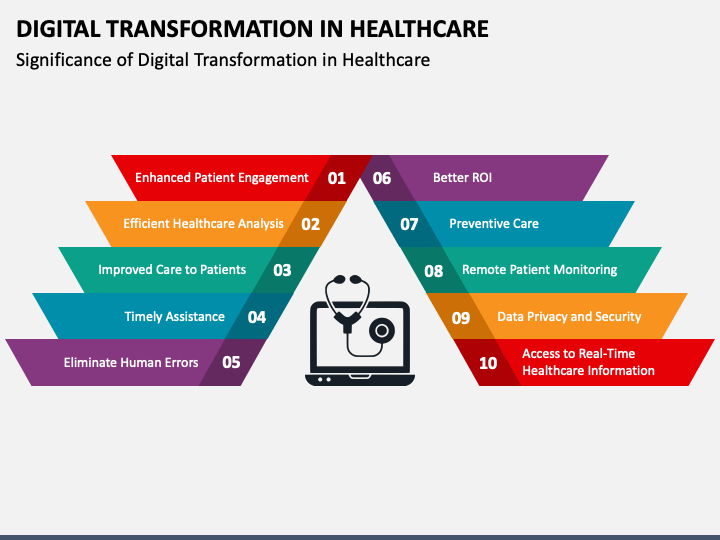 DIGITAL TRANSFORMATION IN HEALTHCARE
Significance of Digital Transformation in Healthcare

Enhanced Patient Engagement 01
Efficient Healthcare Analysis 02
Improved Care to Patients 03
Timely Assistance 04
Eliminate Human Errors 05

06 Better ROI
07 Preventive Care
08 Remote Patient Monitoring
09 Data Privacy and Security
10 Access to Real-Time Healthcare Information